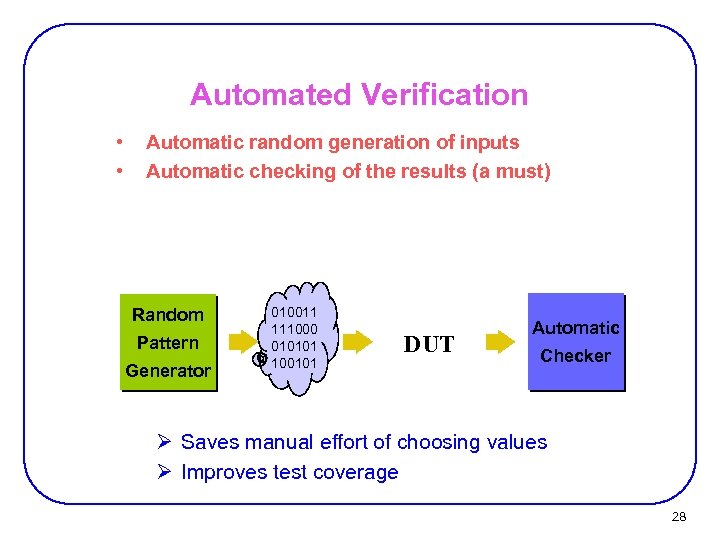 Automated Verification

• Automatic random generation of inputs
• Automatic checking of the results (a must)

Random Pattern Generator

010011
111000
010101
100101

DUT

Automatic Checker

➢ Saves manual effort of choosing values
➢ Improves test coverage

28